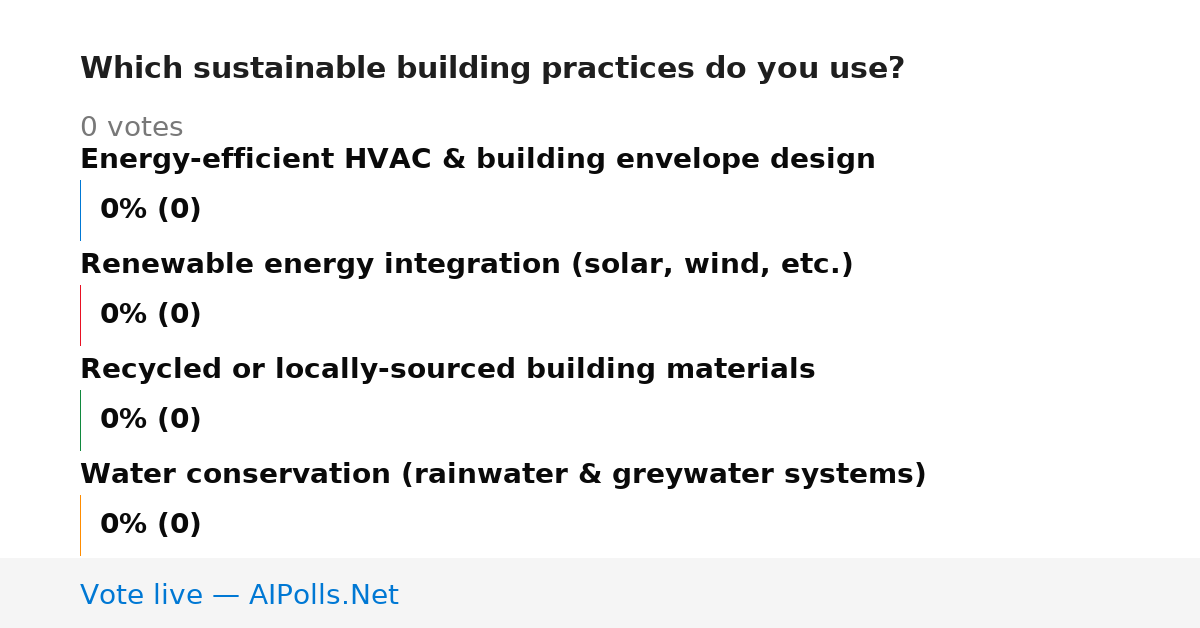 Which sustainable building practices do you use?

0 votes

Energy-efficient HVAC & building envelope design

0% (0)

Renewable energy integration (solar, wind, etc.)

0% (0)

Recycled or locally-sourced building materials

0% (0)

Water conservation (rainwater & greywater systems)

0% (0)

Vote live — AIPolls.Net